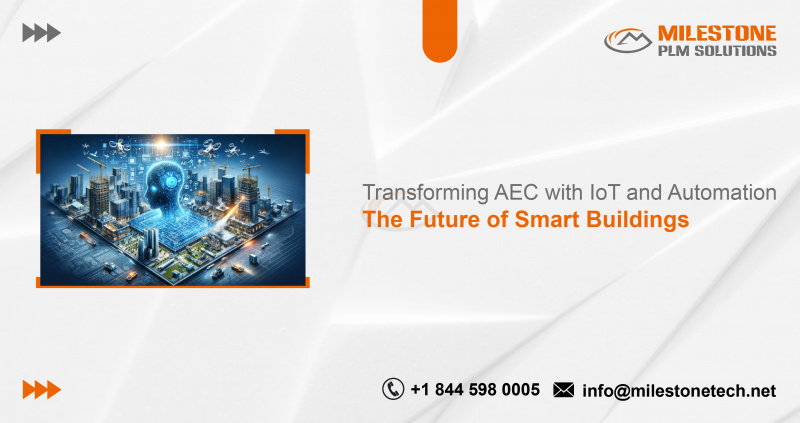 MILESTONE
PLM SOLUTIONS

Transforming AEC with IoT and Automation
The Future of Smart Buildings

+1 844 598 0005 info@milestonetech.net